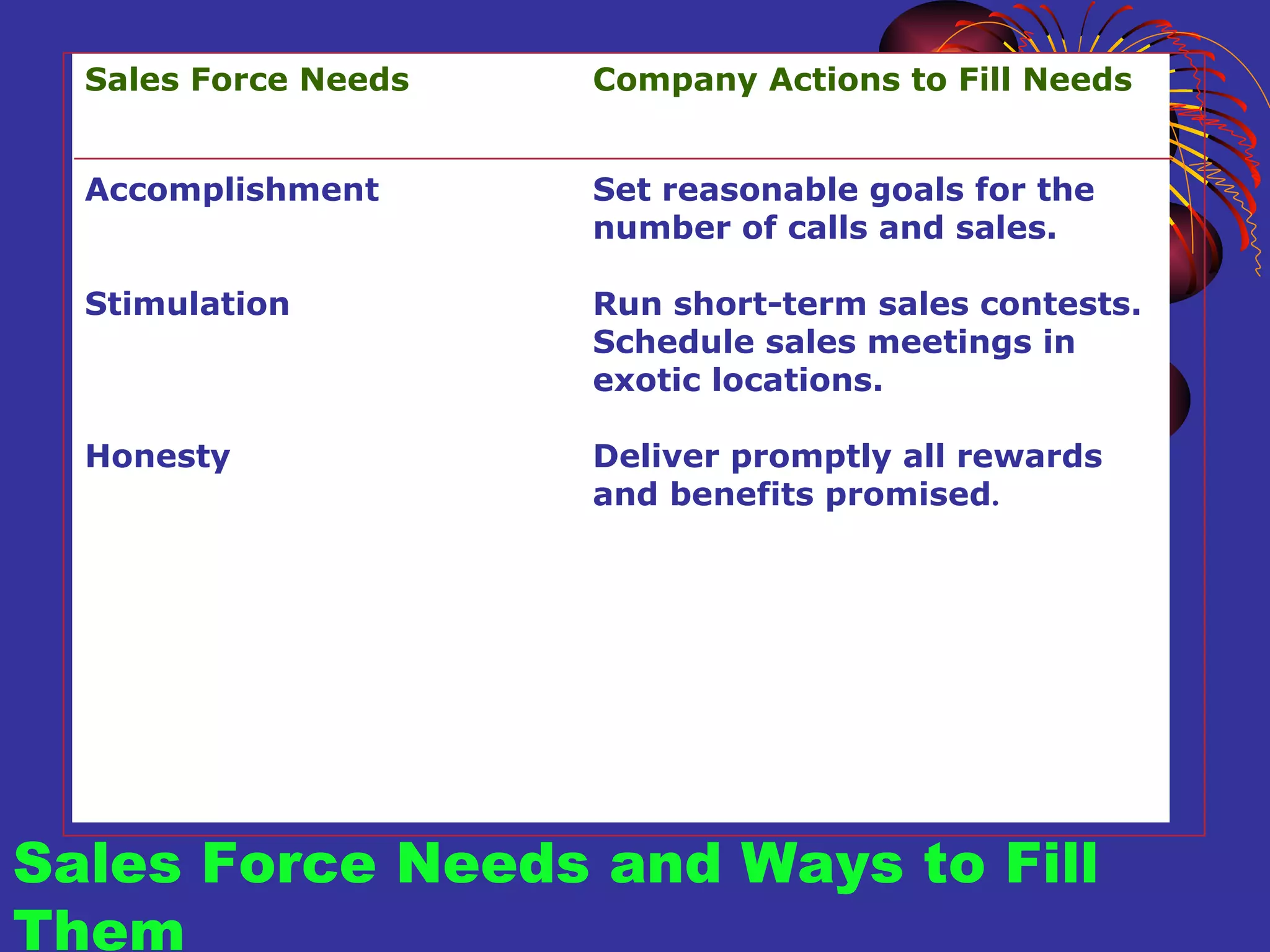 | Sales Force Needs | Company Actions to Fill Needs |
|---|---|
| Accomplishment | Set reasonable goals for the number of calls and sales. |
| Stimulation | Run short-term sales contests. Schedule sales meetings in exotic locations. |
| Honesty | Deliver promptly all rewards and benefits promised. |

Sales Force Needs and Ways to Fill Them